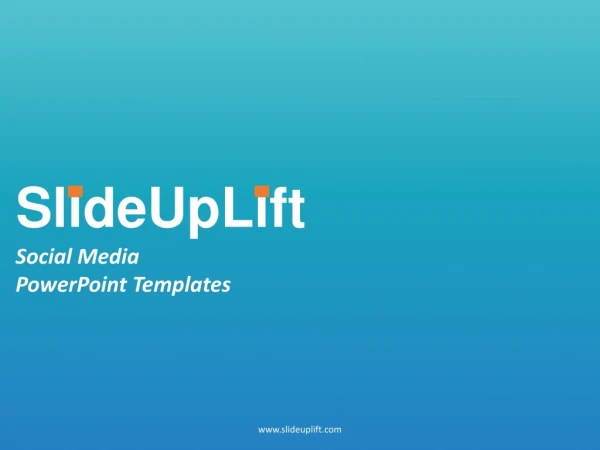 SlideUpLift

Social Media
PowerPoint Templates

www.slideuplift.com